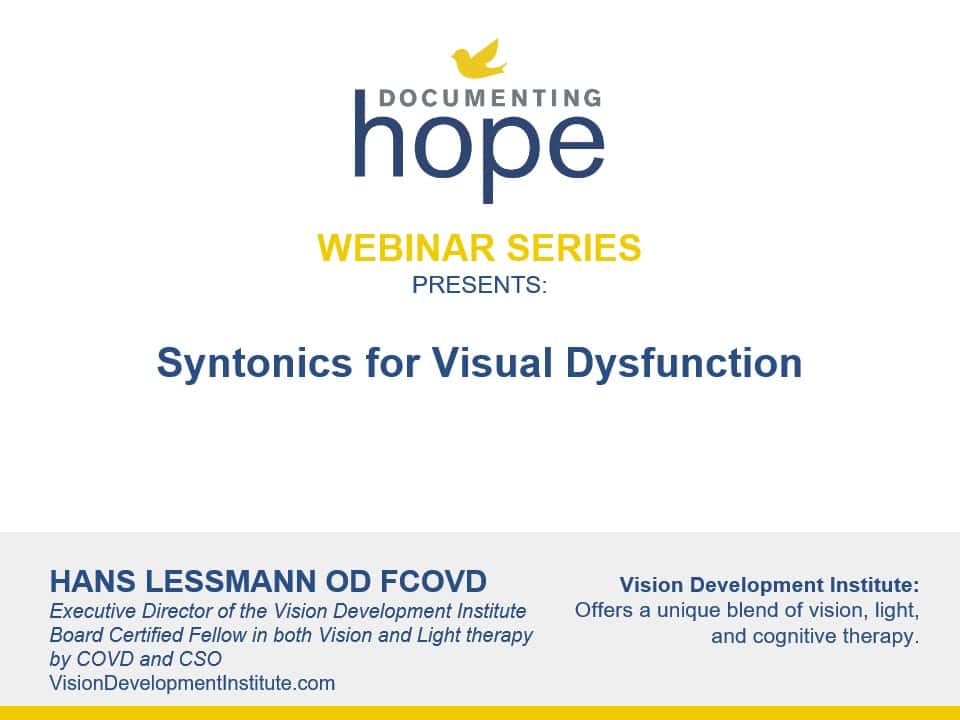 DOCUMENTING
hope

WEBINAR SERIES
PRESENTS:

Syntonics for Visual Dysfunction

HANS LESSMANN OD FCOVD
Executive Director of the Vision Development Institute
Board Certified Fellow in both Vision and Light therapy by COVD and CSO
VisionDevelopmentInstitute.com

Vision Development Institute:
Offers a unique blend of vision, light, and cognitive therapy.